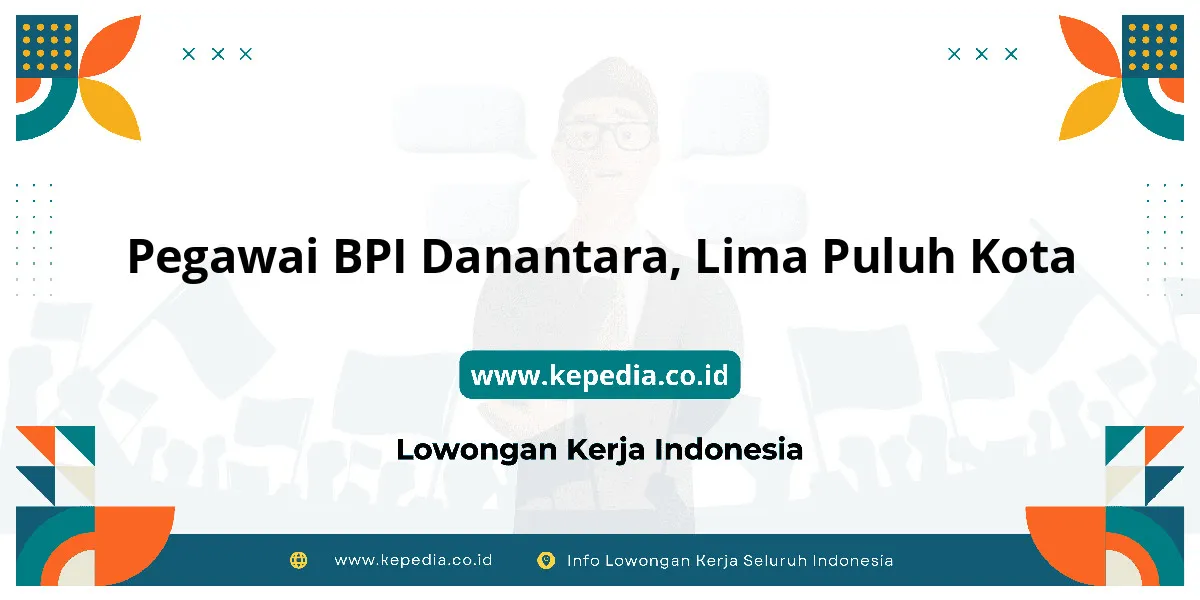 Pegawai BPI Danantara, Lima Puluh Kota

www.kepedia.co.id

Lowongan Kerja Indonesia

www.kepedia.co.id

Info Lowongan Kerja Seluruh Indonesia